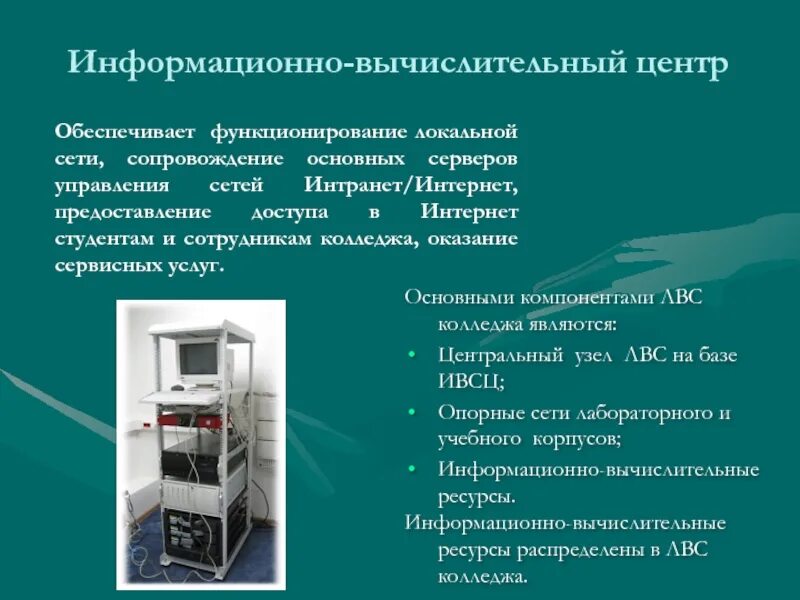 Информационно-вычислительный центр

Обеспечивает функционирование локальной сети, сопровождение основных серверов управления сетей Интранет/Интернет, предоставление доступа в Интернет студентам и сотрудникам колледжа, оказание сервисных услуг.

Основными компонентами ЛВС колледжа являются:

• Центральный узел ЛВС на базе ИВСЦ;
• Опорные сети лабораторного и учебного корпусов;
• Информационно-вычислительные ресурсы.

Информационно-вычислительные ресурсы распределены в ЛВС колледжа.